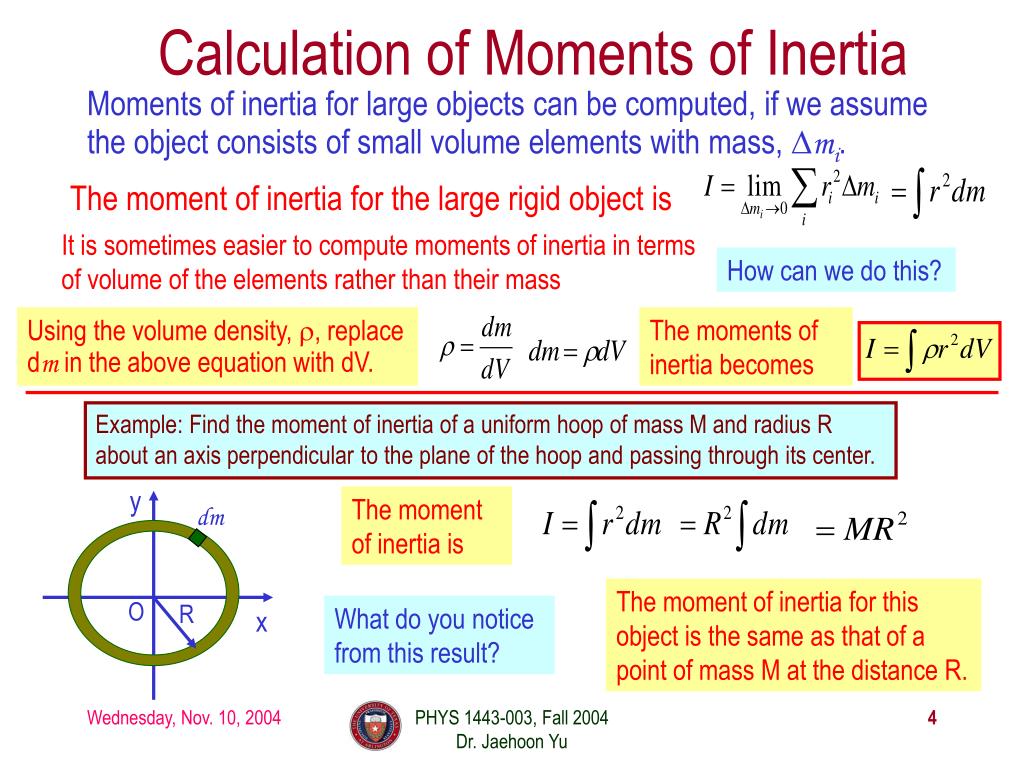 Calculation of Moments of Inertia

Moments of inertia for large objects can be computed, if we assume the object consists of small volume elements with mass, $\Delta m_i$.

The moment of inertia for the large rigid object is $I = \lim_{\Delta m_i \to 0} \sum_i r_i^2 \Delta m_i = \int r^2 dm$

It is sometimes easier to compute moments of inertia in terms of volume of the elements rather than their mass

How can we do this?

Using the volume density, $\rho$, replace d$m$ in the above equation with dV.

$\rho = \frac{dm}{dV}$ $dm = \rho dV$

The moments of inertia becomes

$I = \int \rho r^2 dV$

Example: Find the moment of inertia of a uniform hoop of mass M and radius R about an axis perpendicular to the plane of the hoop and passing through its center.

y

$dm$

O

R

x

The moment of inertia is

$I = \int r^2 dm = R^2 \int dm = MR^2$

What do you notice from this result?

The moment of inertia for this object is the same as that of a point of mass M at the distance R.

Wednesday, Nov. 10, 2004

PHYS 1443-003, Fall 2004
Dr. Jaehoon Yu

4